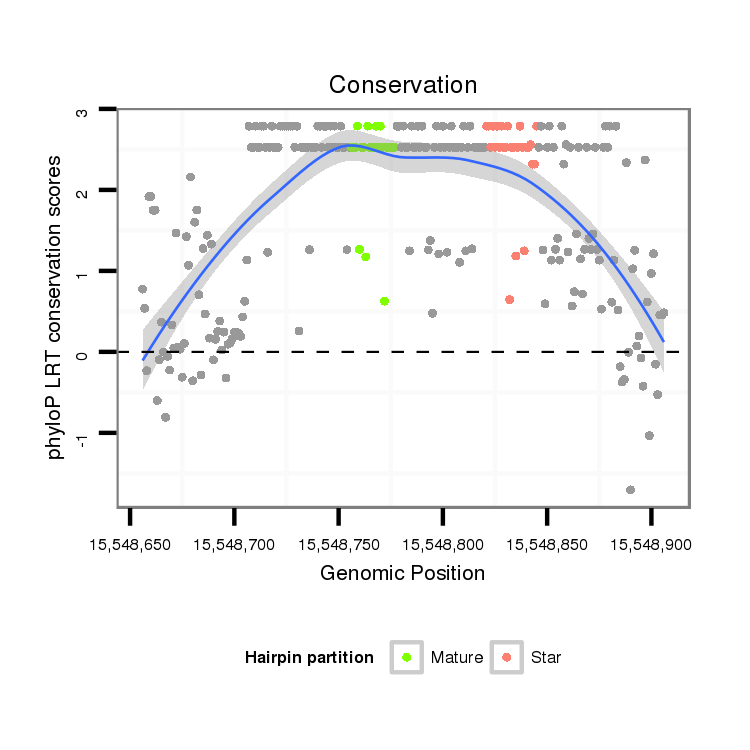 Conservation

phyloP LRT conservation scores

3
2
1
0
-1

15,548,650
15,548,700
15,548,750
15,548,800
15,548,850
15,548,900

Genomic Position

Hairpin partition
Mature
Star